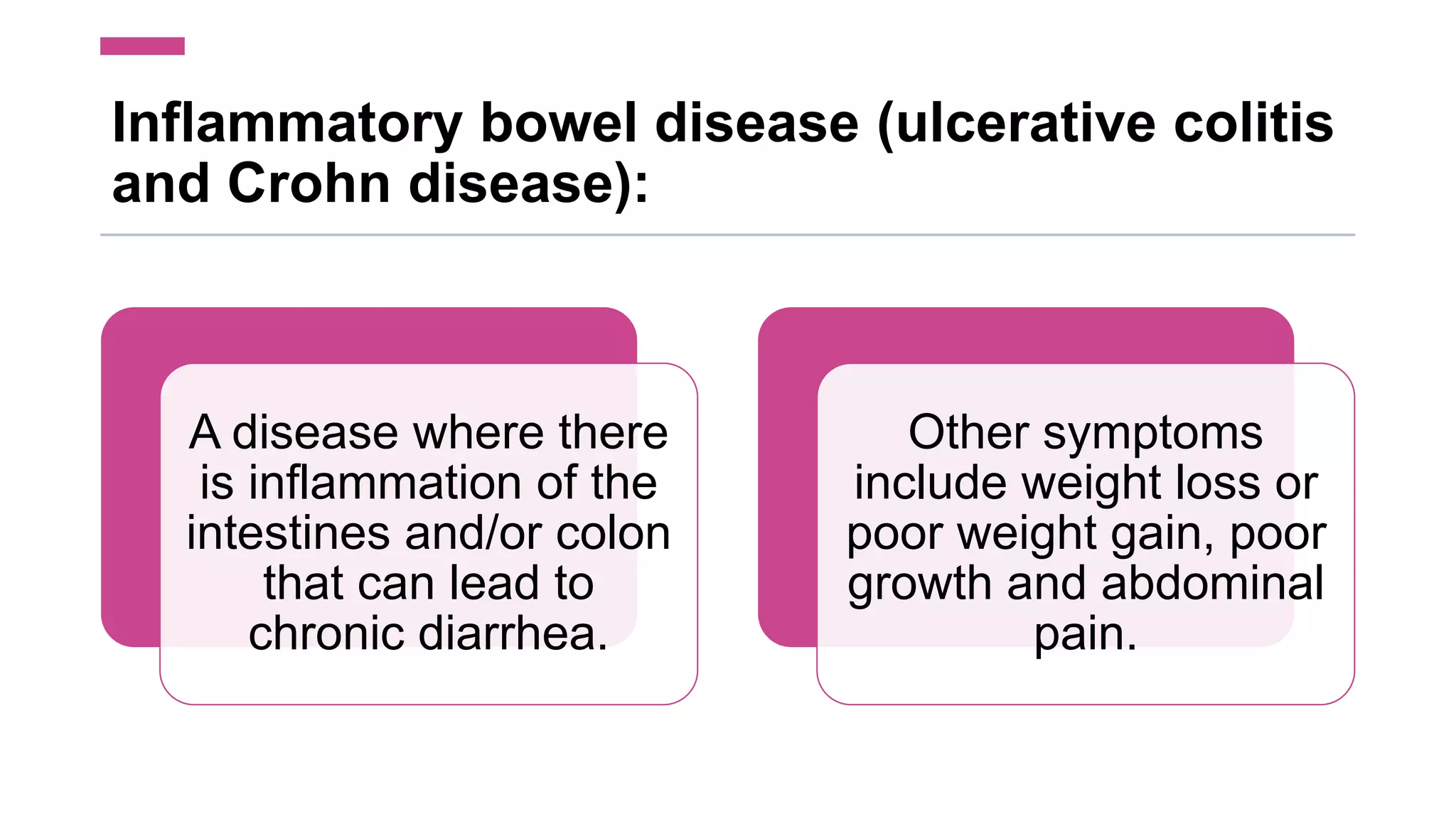 Inflammatory bowel disease (ulcerative colitis and Crohn disease):

A disease where there is inflammation of the intestines and/or colon that can lead to chronic diarrhea.

Other symptoms include weight loss or poor weight gain, poor growth and abdominal pain.